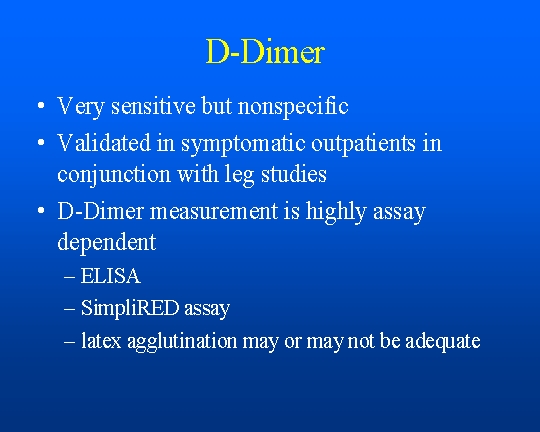 D-Dimer

• Very sensitive but nonspecific
• Validated in symptomatic outpatients in conjunction with leg studies
• D-Dimer measurement is highly assay dependent
– ELISA
– SimpliRED assay
– latex agglutination may or may not be adequate